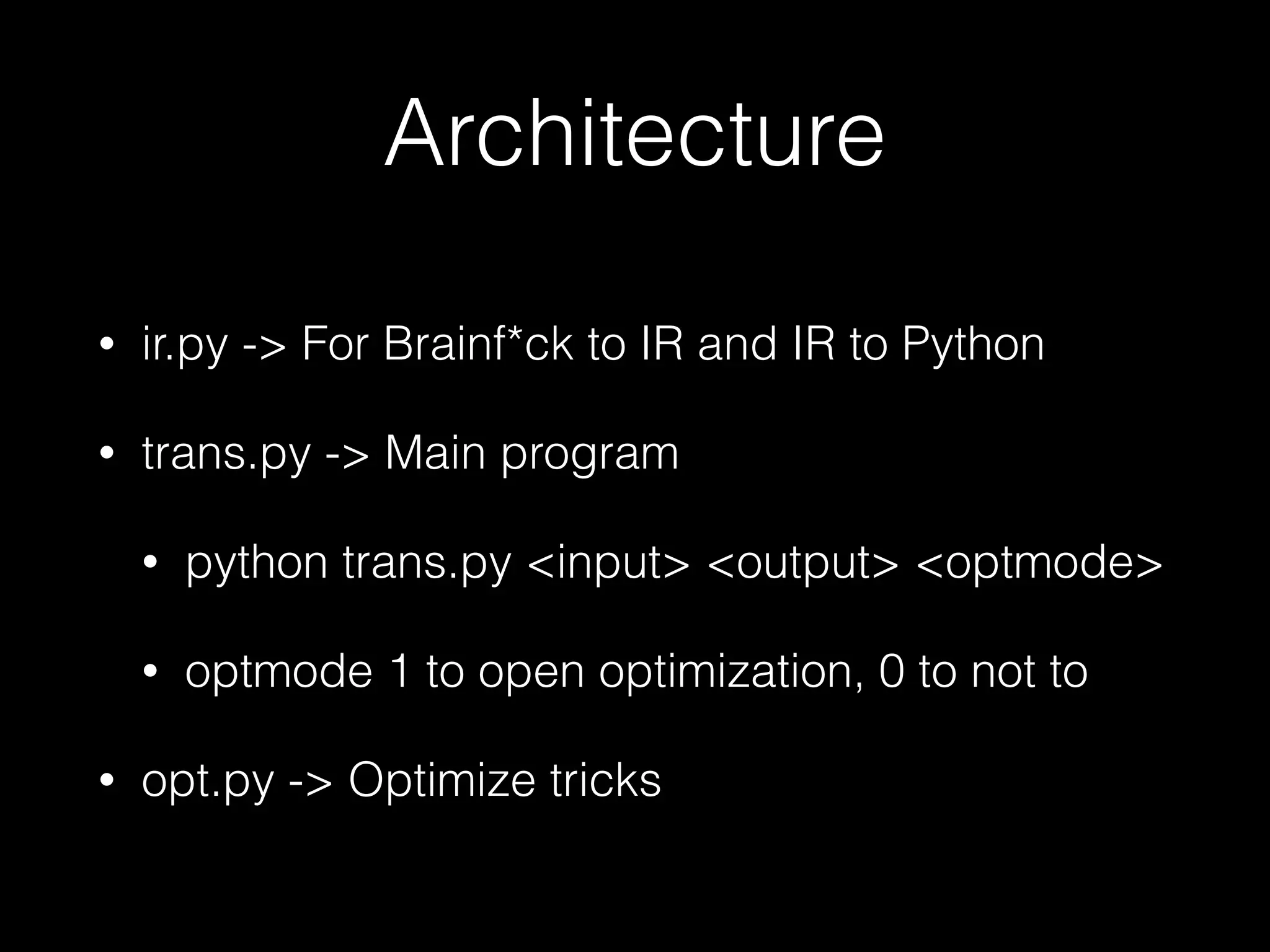 Architecture

• ir.py -> For Brainf*ck to IR and IR to Python

• trans.py -> Main program

  • python trans.py <input> <output> <optmode>

  • optmode 1 to open optimization, 0 to not to

• opt.py -> Optimize tricks